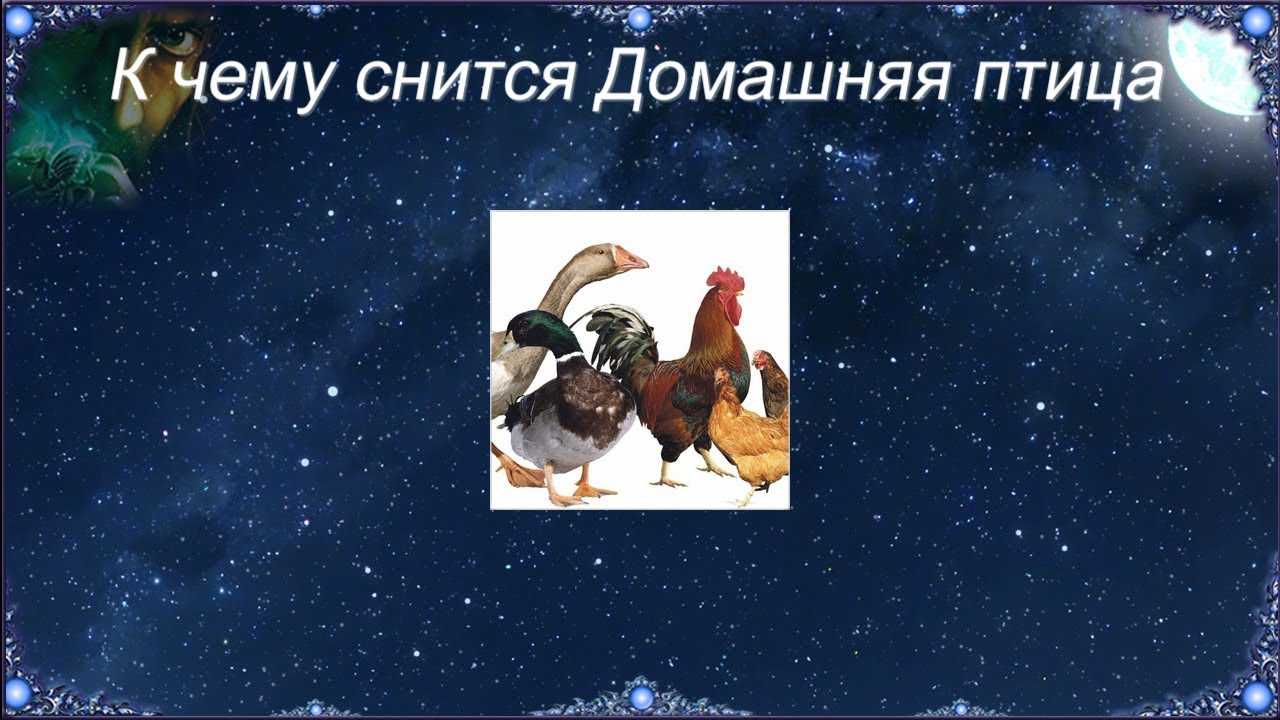 К чему снится Домашняя птица